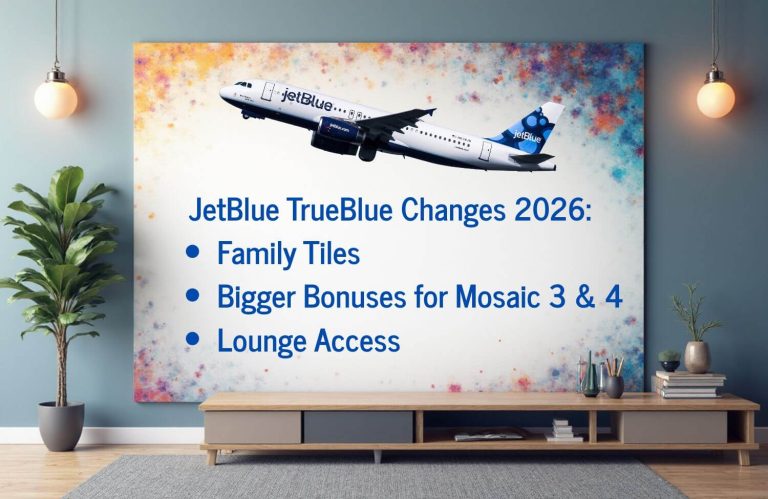 jetBlue

jetBlue

JetBlue TrueBlue Changes 2026:

• Family Tiles
• Bigger Bonuses for Mosaic 3 & 4
• Lounge Access